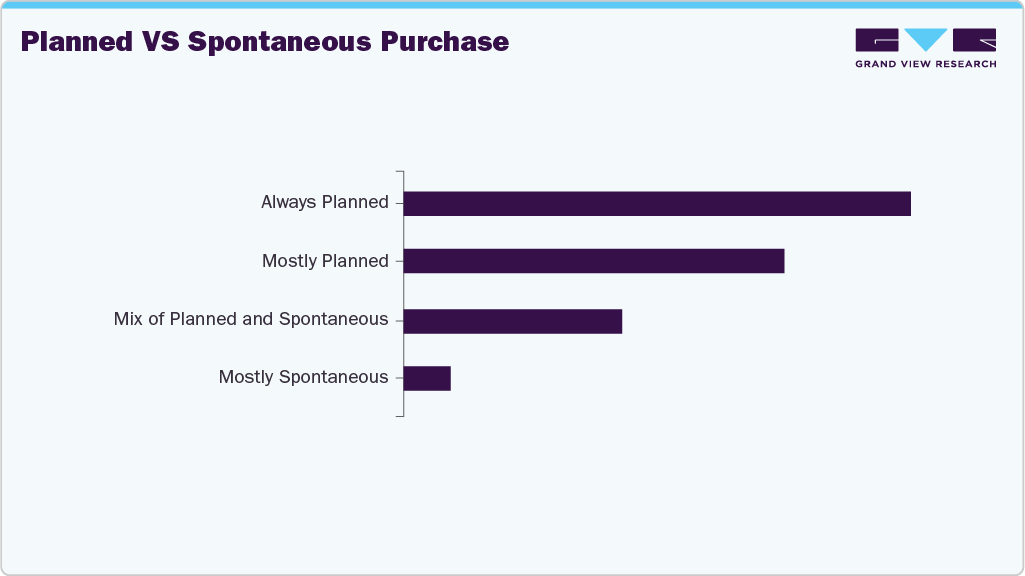 Planned VS Spontaneous Purchase

GRAND VIEW RESEARCH

Always Planned
Mostly Planned
Mix of Planned and Spontaneous
Mostly Spontaneous